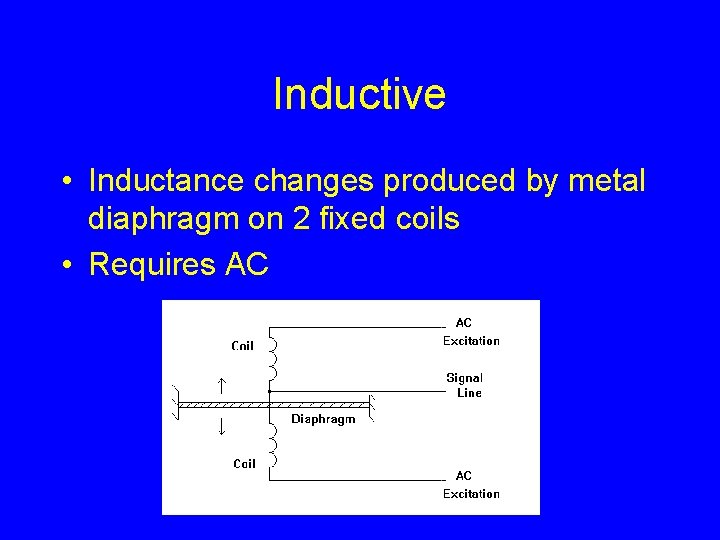 Inductive

• Inductance changes produced by metal diaphragm on 2 fixed coils

• Requires AC

Coil

AC Excitation

Signal Line

Diaphragm

Coil

AC Excitation